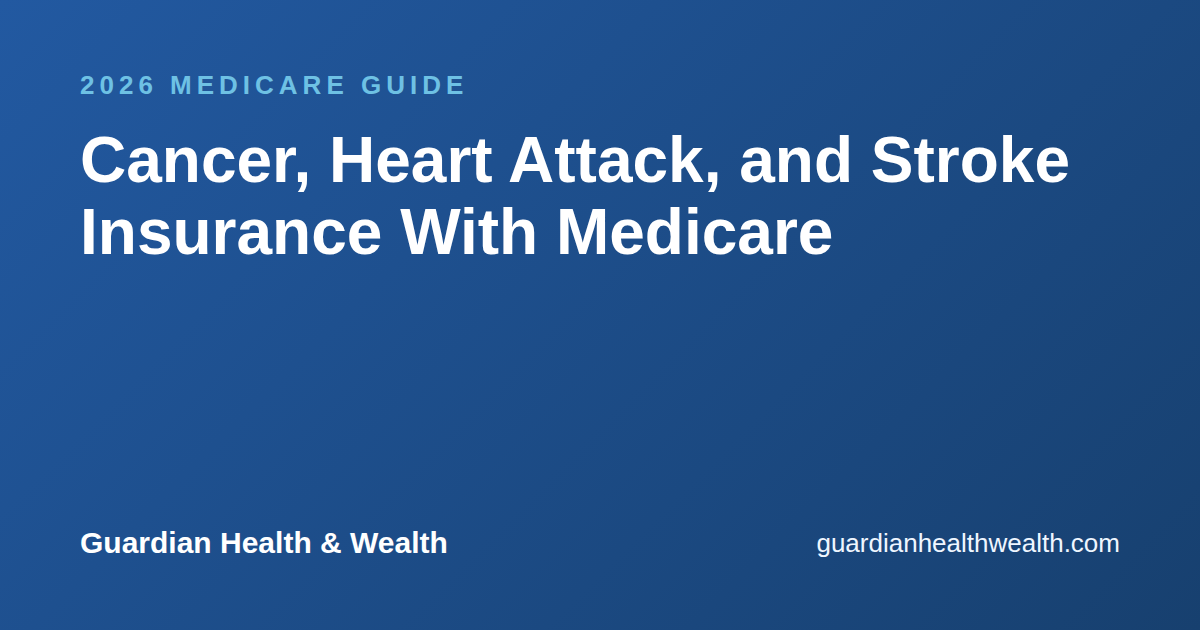 2026 MEDICARE GUIDE

Cancer, Heart Attack, and Stroke Insurance With Medicare

Guardian Health & Wealth

guardianhealthwealth.com